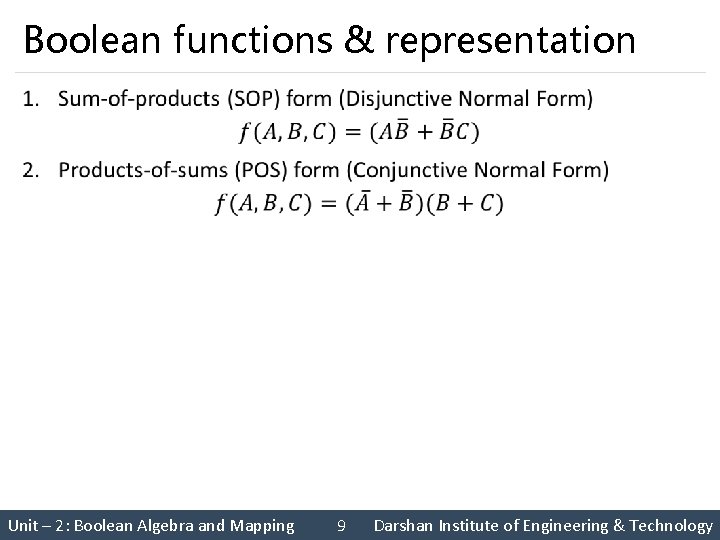 Boolean functions & representation

1. Sum-of-products (SOP) form (Disjunctive Normal Form)
$f(A, B, C) = (A\bar{B} + \bar{B}C)$

2. Products-of-sums (POS) form (Conjunctive Normal Form)
$f(A, B, C) = (\bar{A} + \bar{B})(B + C)$

Unit – 2: Boolean Algebra and Mapping 9 Darshan Institute of Engineering & Technology